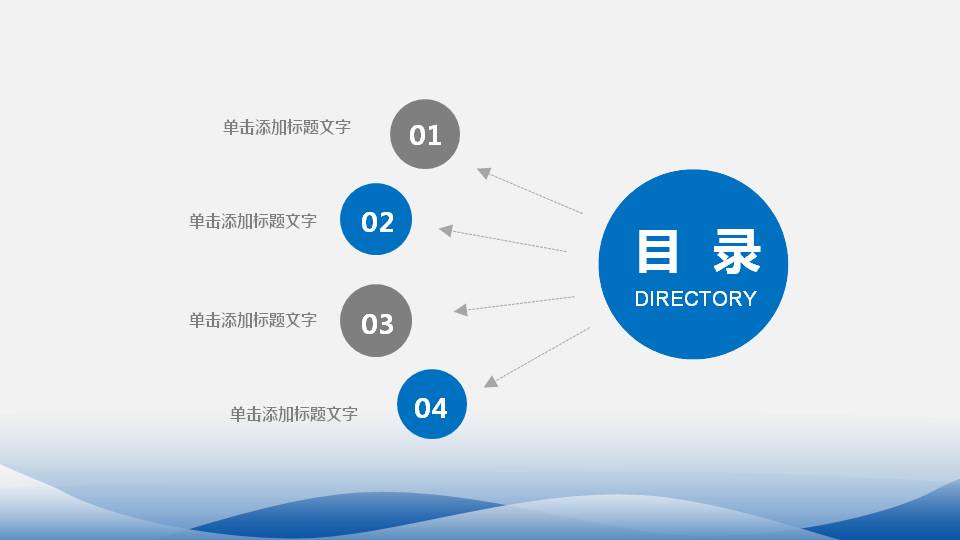 单击添加标题文字
01

单击添加标题文字
02

单击添加标题文字
03

单击添加标题文字
04

目 录
DIRECTORY